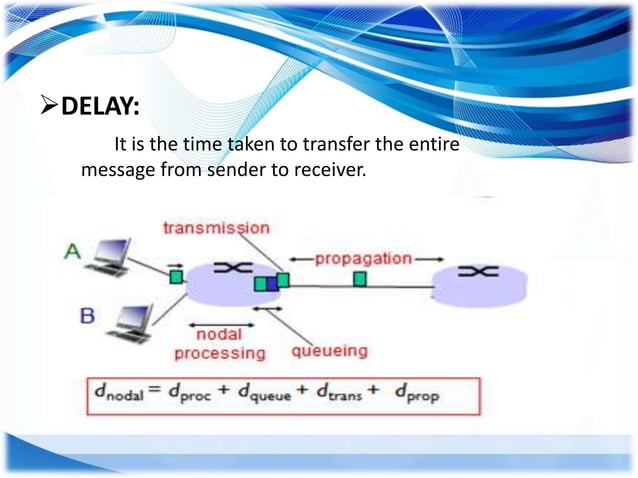 ➢DELAY:

It is the time taken to transfer the entire message from sender to receiver.

transmission

A

propagation

B

nodal processing

queueing

$d_{nodal} = d_{proc} + d_{queue} + d_{trans} + d_{prop}$